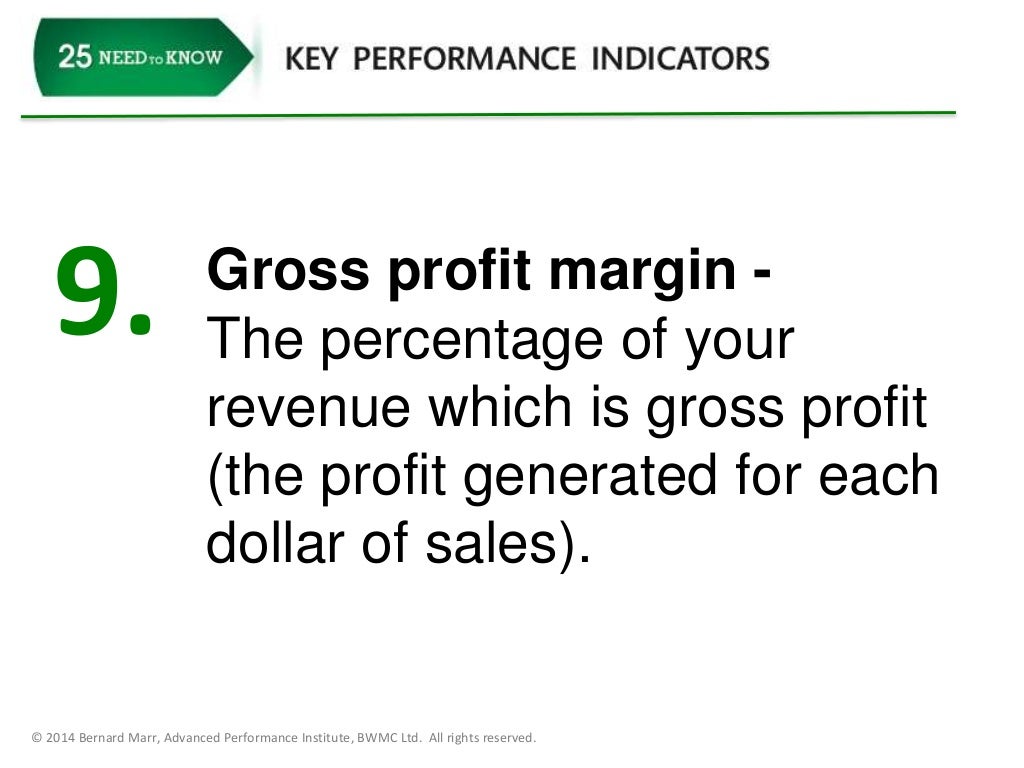 25 NEED TO KNOW KEY PERFORMANCE INDICATORS

9. Gross profit margin - The percentage of your revenue which is gross profit (the profit generated for each dollar of sales).

© 2014 Bernard Marr, Advanced Performance Institute, BWMC Ltd. All rights reserved.